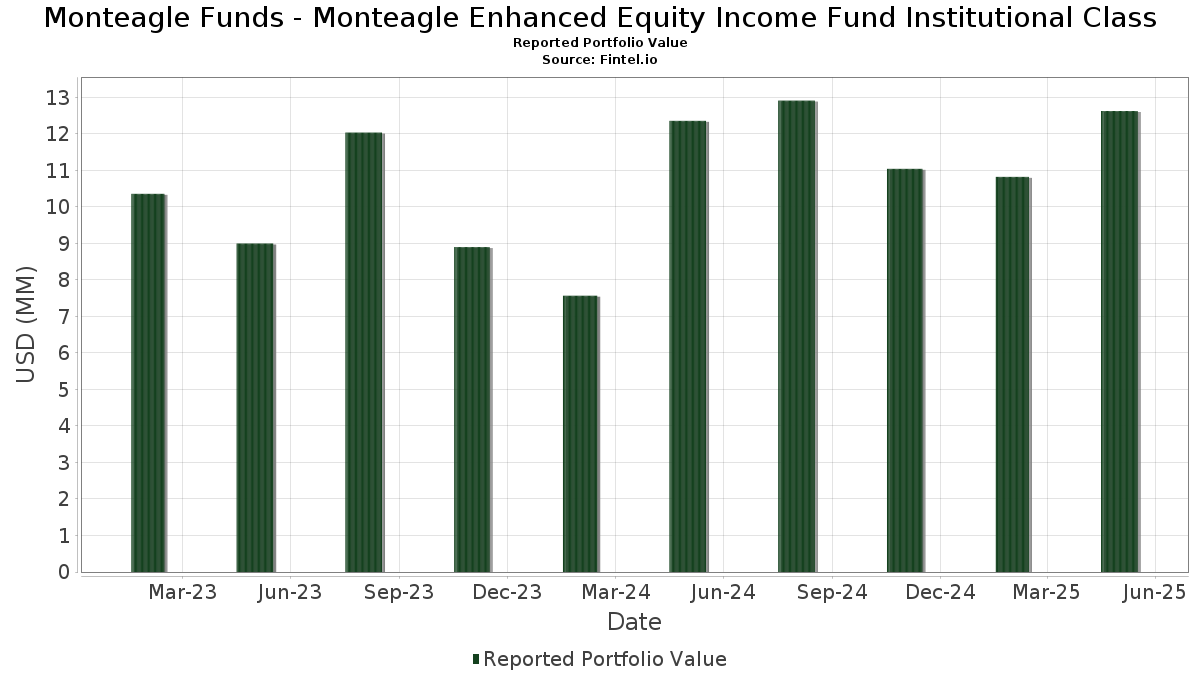 Monteagle Funds - Monteagle Enhanced Equity Income Fund Institutional Class
Reported Portfolio Value
Source: Fintel.io

USD (MM)

13
12
11
10
9
8
7
6
5
4
3
2
1
0

Mar-23 Jun-23 Sep-23 Dec-23 Mar-24 Jun-24 Sep-24 Dec-24 Mar-25 Jun-25

Date

Reported Portfolio Value